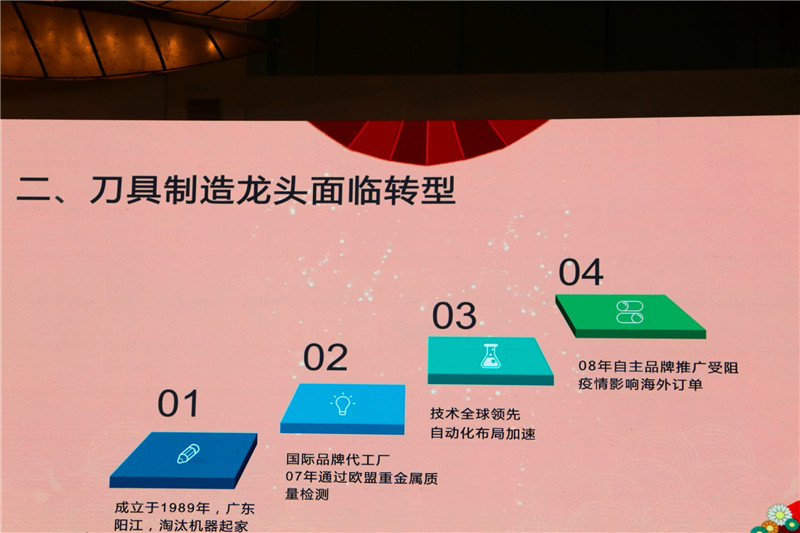 二、刀具制造龙头面临转型

01

成立于1989年，广东阳江，淘汰机器起家

02

国际品牌代工厂
07年通过欧盟重金属质量检测

03

技术全球领先
自动化布局加速

04

08年自主品牌推广受阻
疫情影响海外订单